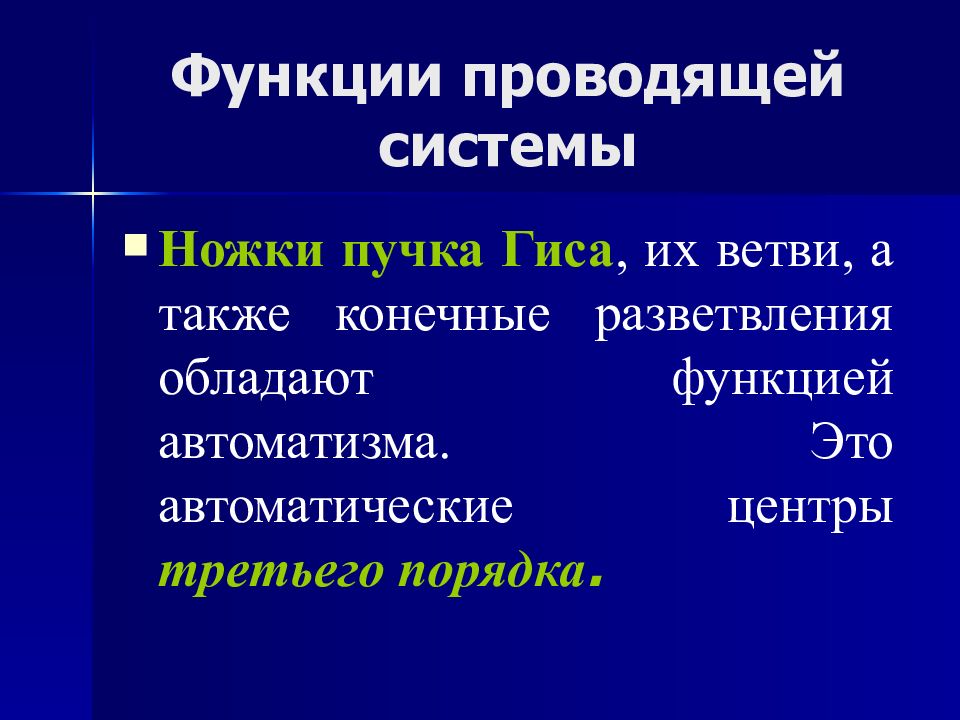 Функции проводящей системы

Ножки пучка Гиса, их ветви, а также конечные разветвления обладают функцией автоматизма. Это автоматические центры третьего порядка.